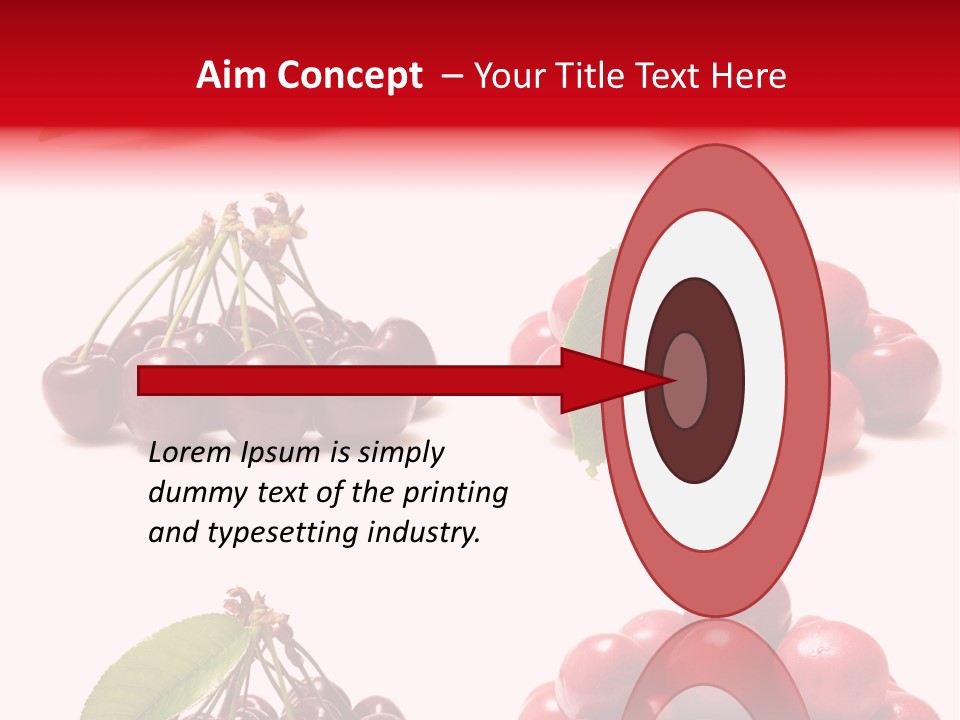 Aim Concept – Your Title Text Here

Lorem Ipsum is simply dummy text of the printing and typesetting industry.